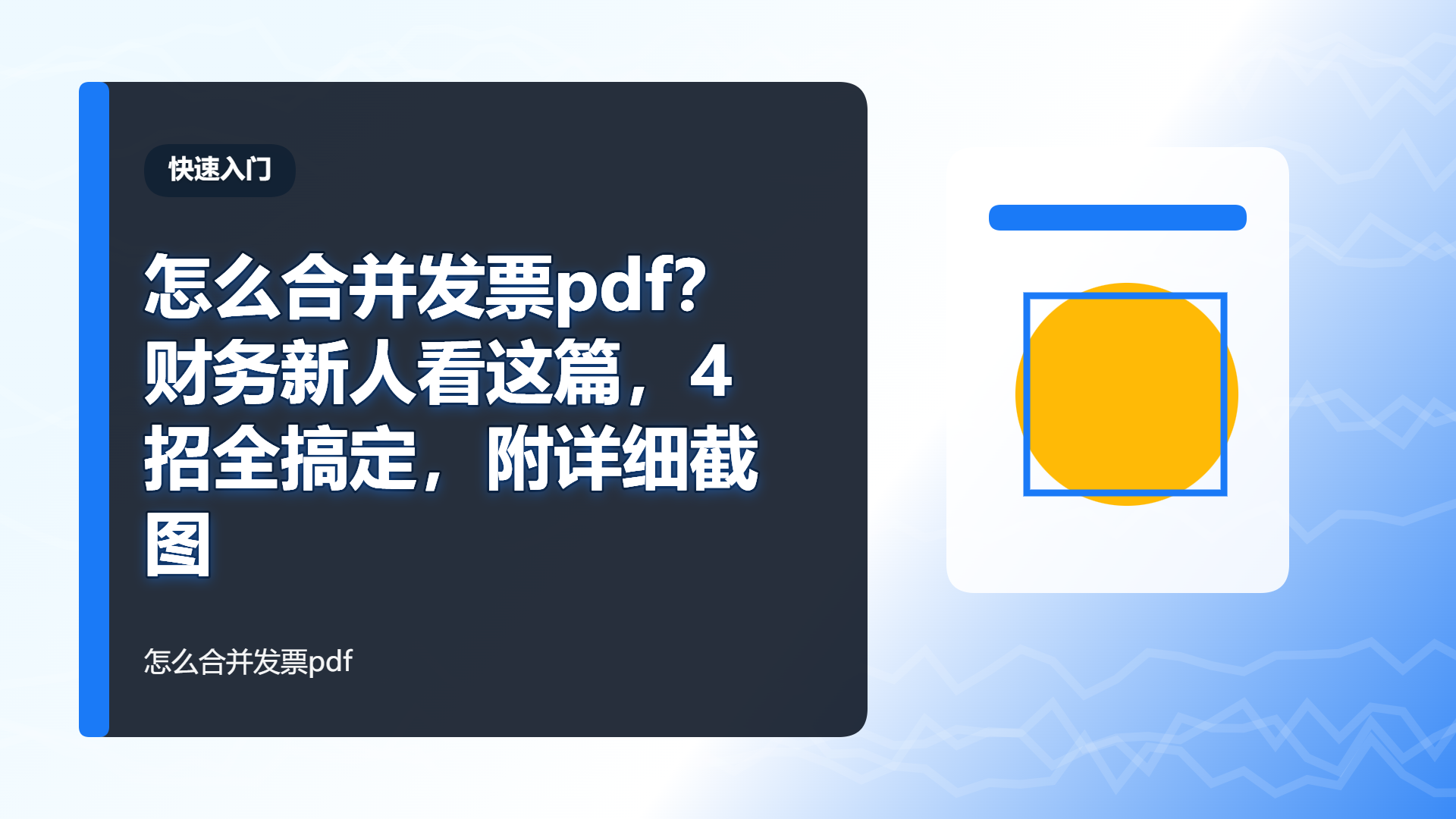 快速入门

怎么合并发票pdf?财务新人看这篇，4招全搞定，附详细截图

怎么合并发票pdf